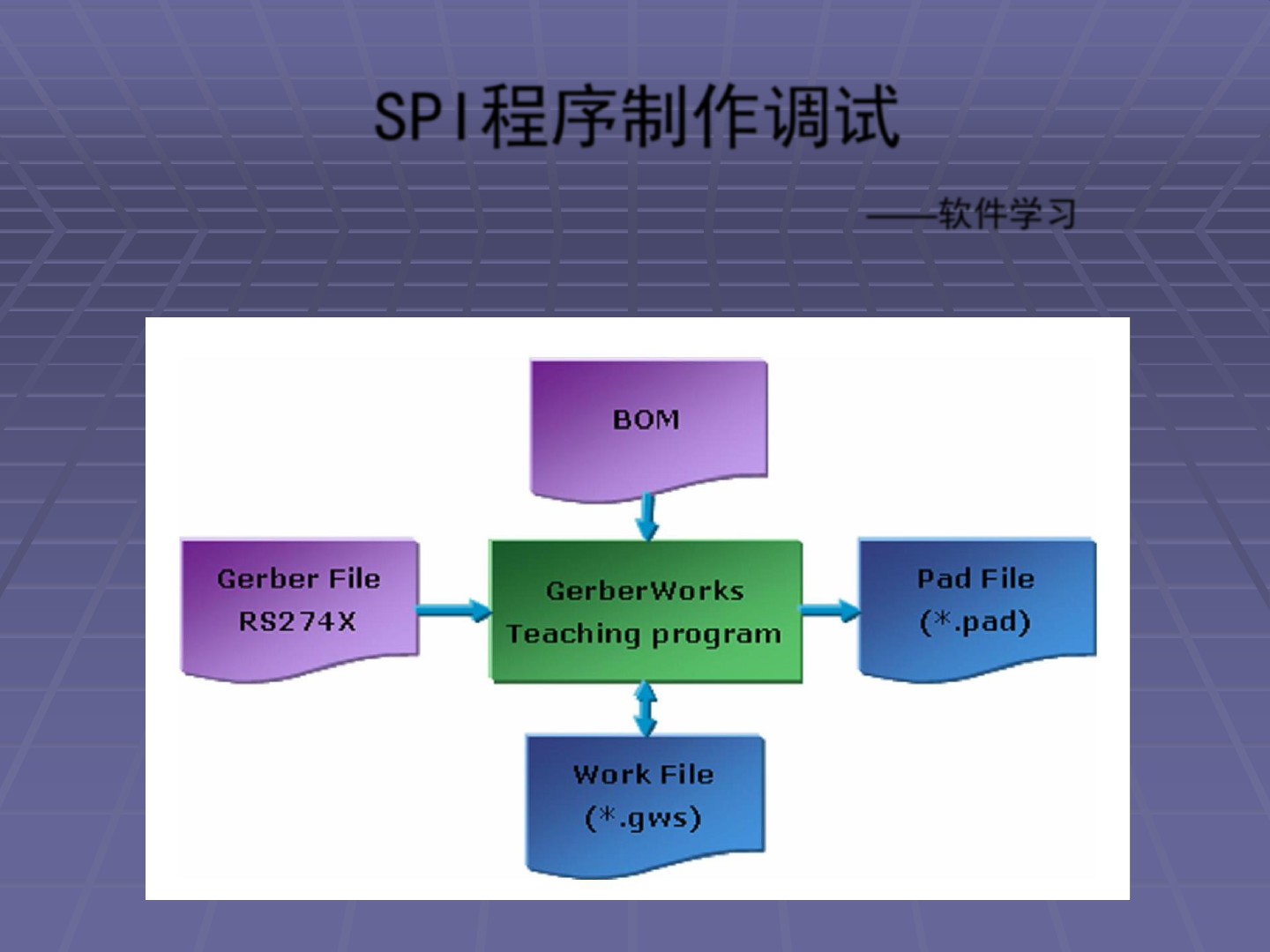 SPI程序制作调试

——软件学习

BOM

Gerber File
RS274X

GerberWorks
Teaching program

Pad File
(*.pad)

Work File
(*.gws)